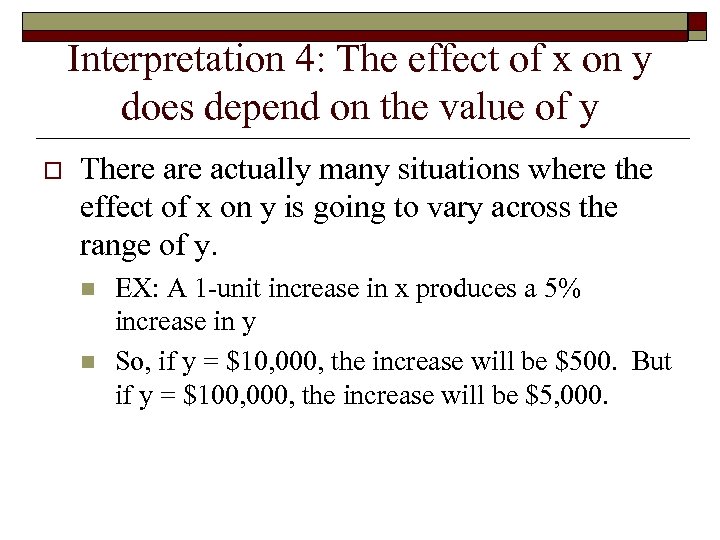 Interpretation 4: The effect of x on y does depend on the value of y

There are actually many situations where the effect of x on y is going to vary across the range of y.

EX: A 1-unit increase in x produces a 5% increase in y

So, if y = \$10,000, the increase will be \$500. But if y = \$100,000, the increase will be \$5,000.